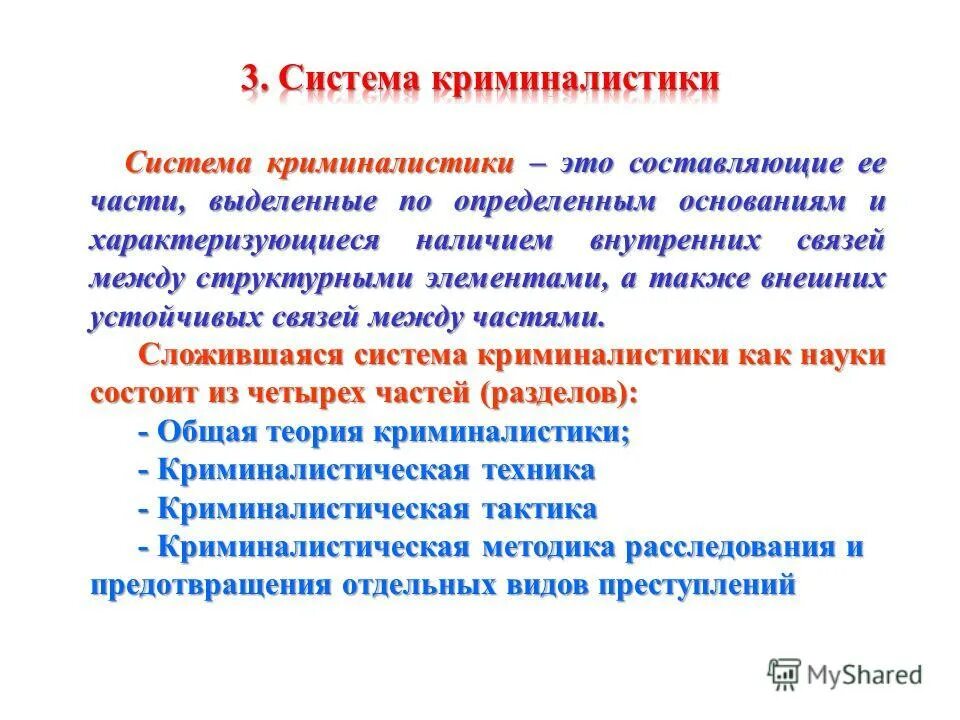 3. Система криминалистики

Система криминалистики – это составляющие ее части, выделенные по определенным основаниям и характеризующиеся наличием внутренних связей между структурными элементами, а также внешних устойчивых связей между частями.

Сложившаяся система криминалистики как науки состоит из четырех частей (разделов):

- Общая теория криминалистики;

- Криминалистическая техника

- Криминалистическая тактика

- Криминалистическая методика расследования и предотвращения отдельных видов преступлений

MyShared